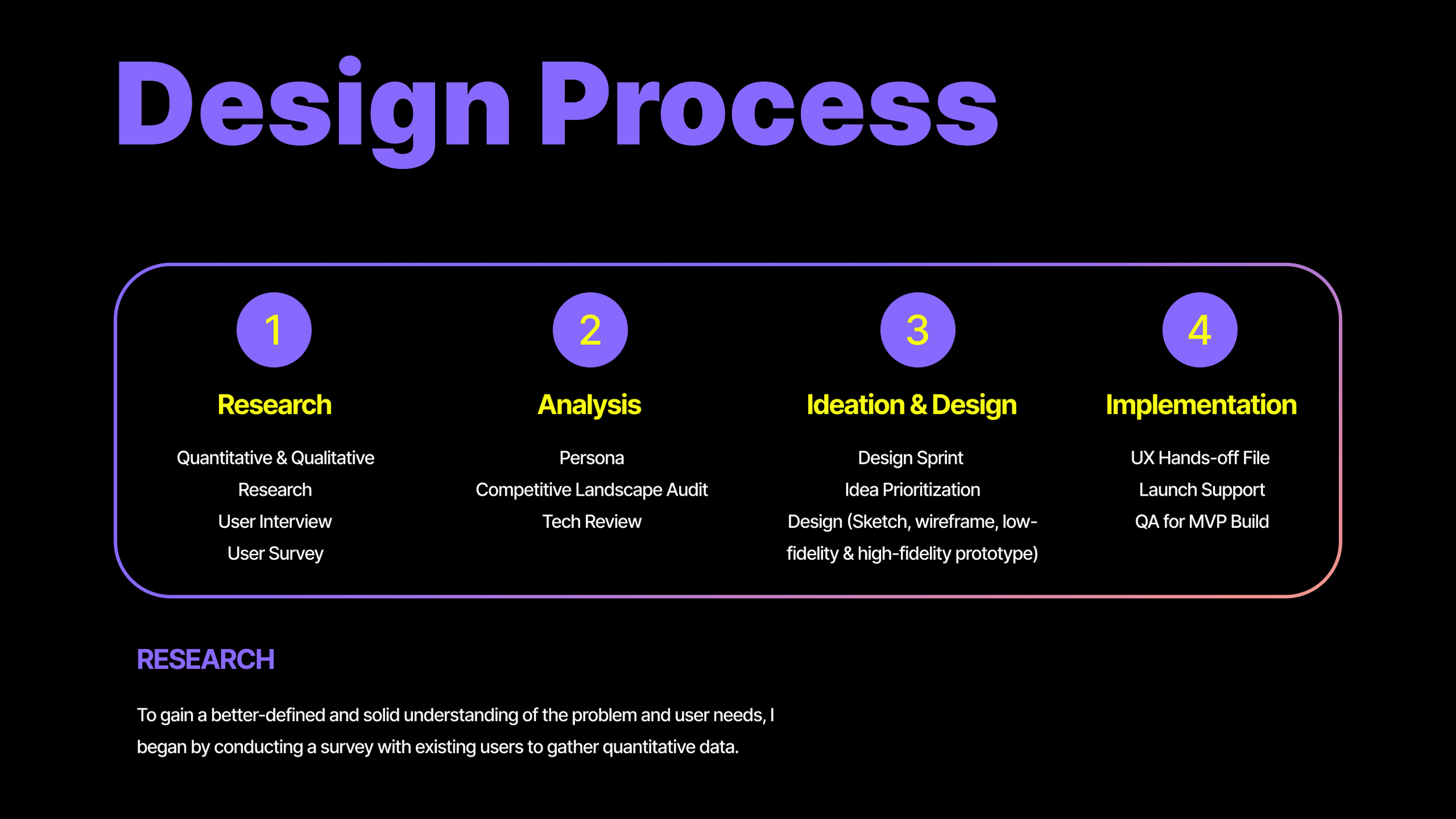 Design Process

1

Research

Quantitative & Qualitative Research
User Interview
User Survey

2

Analysis

Persona
Competitive Landscape Audit
Tech Review

3

Ideation & Design

Design Sprint
Idea Prioritization
Design (Sketch, wireframe, low-fidelity & high-fidelity prototype)

4

Implementation

UX Hands-off File
Launch Support
QA for MVP Build

RESEARCH

To gain a better-defined and solid understanding of the problem and user needs, I began by conducting a survey with existing users to gather quantitative data.